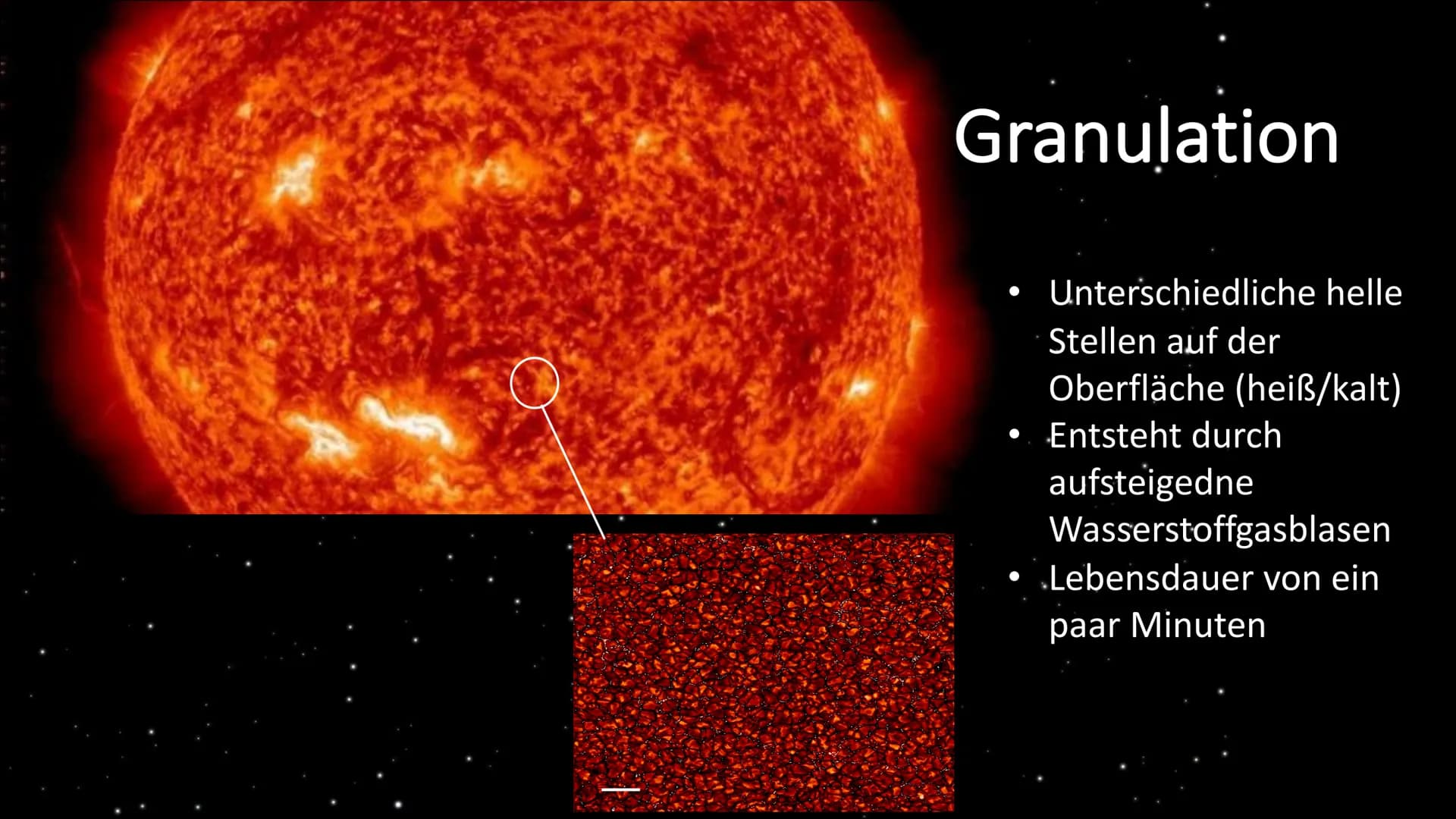 Granulation

• Unterschiedliche helle Stellen auf der Oberfläche (heiß/kalt)
• Entsteht durch aufsteigedne Wasserstoffgasblasen
• Lebensdauer von ein paar Minuten